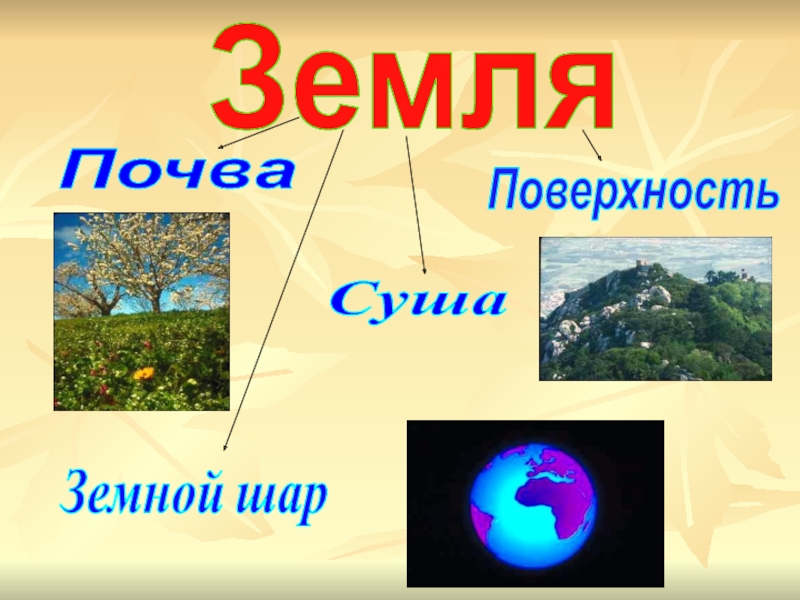 Земля

Почва

Поверхность

Суша

Земной шар